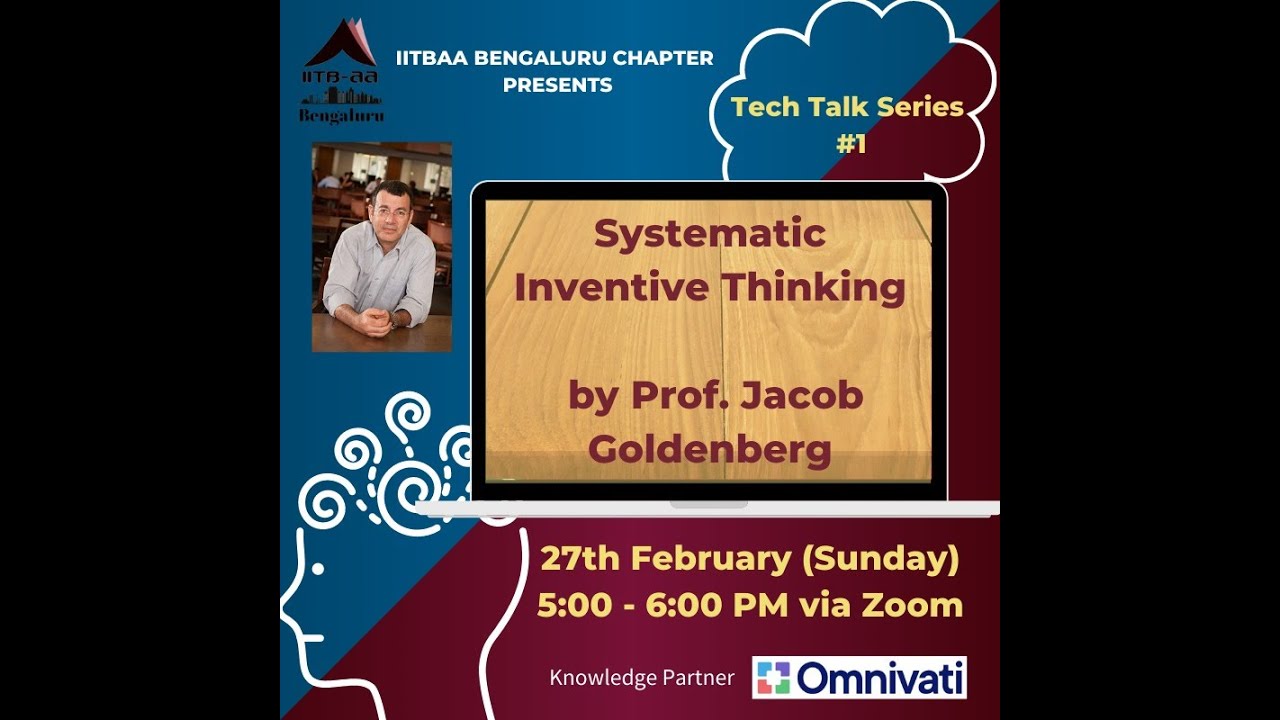 IITB-aa
Bengaluru

IITBAA BENGALURU CHAPTER PRESENTS

Tech Talk Series #1

Systematic Inventive Thinking

by Prof. Jacob Goldenberg

27th February (Sunday)
5:00 - 6:00 PM via Zoom

Knowledge Partner Omnivati